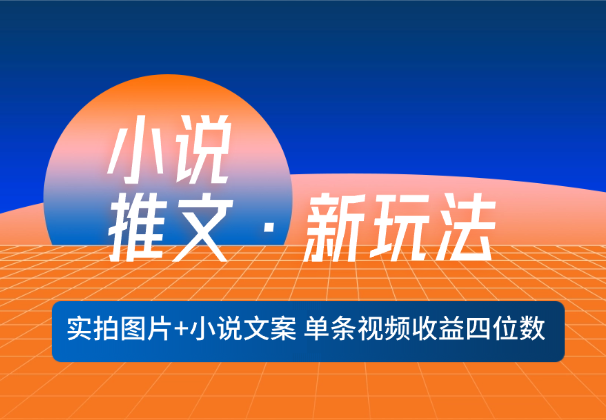 小说
推文 · 新玩法

实拍图片+小说文案 单条视频收益四位数